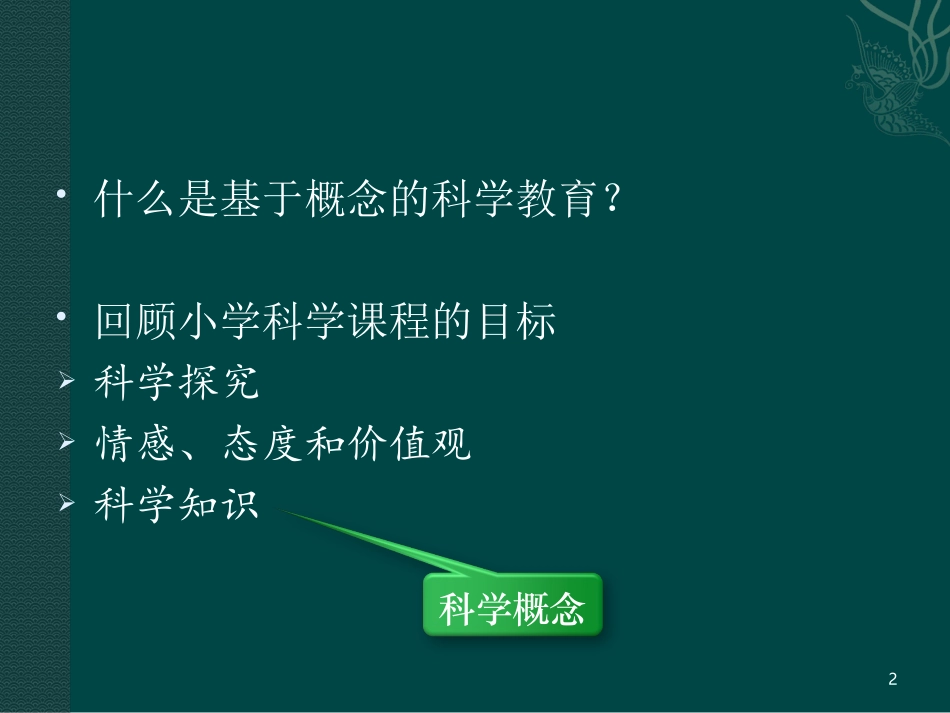 • 什么是基于概念的科学教育？

• 回顾小学科学课程的目标
➢ 科学探究
➢ 情感、态度和价值观
➢ 科学知识

科学概念

2